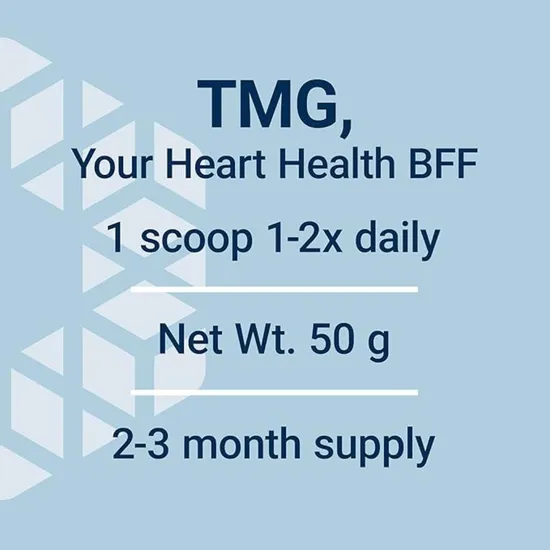 TMG,
Your Heart Health BFF

1 scoop 1-2x daily

Net Wt. 50 g

2-3 month supply